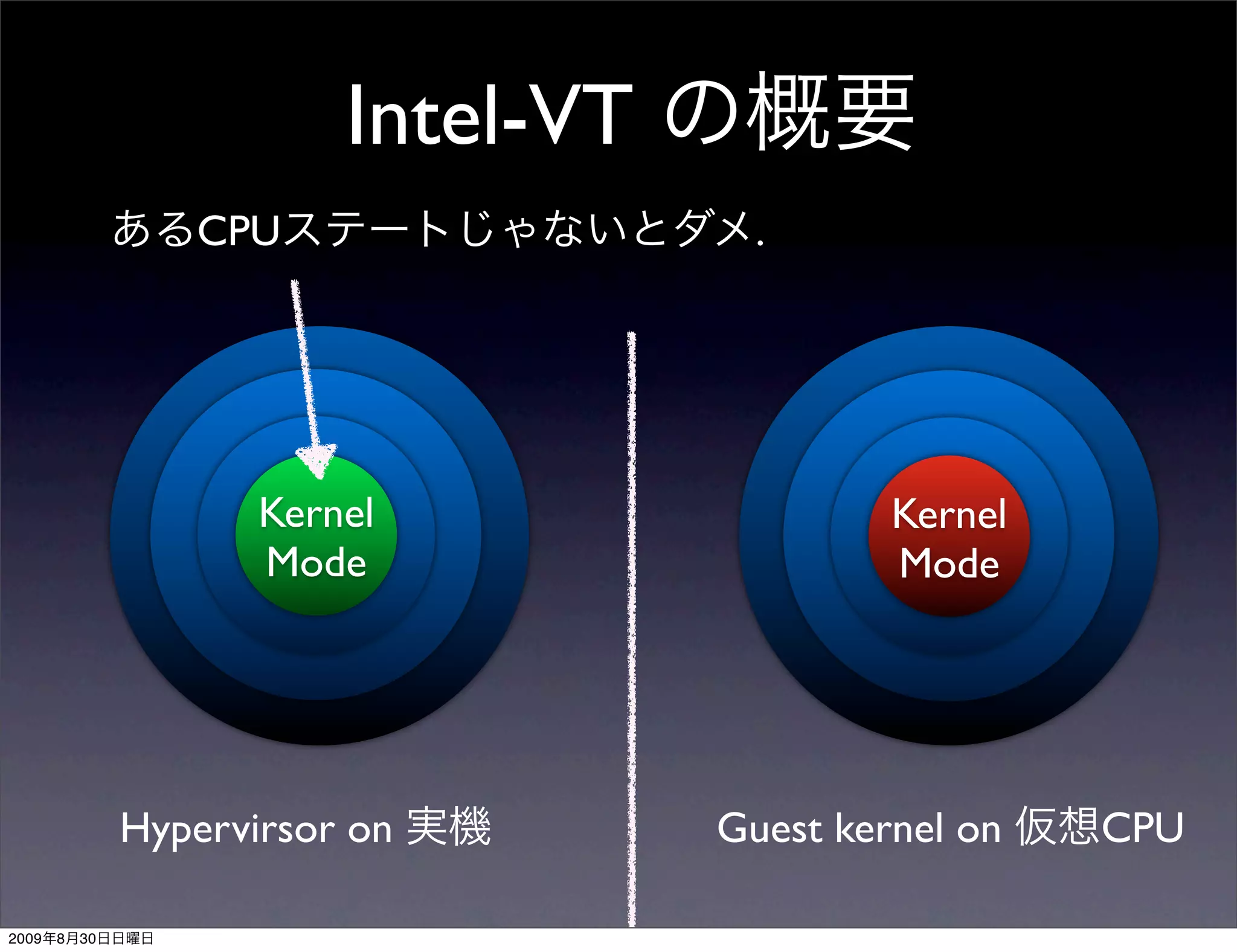 Intel-VT の概要

あるCPUステートじゃないとダメ.

Kernel Mode

Kernel Mode

Hypervirsor on 実機

Guest kernel on 仮想CPU

2009年8月30日日曜日